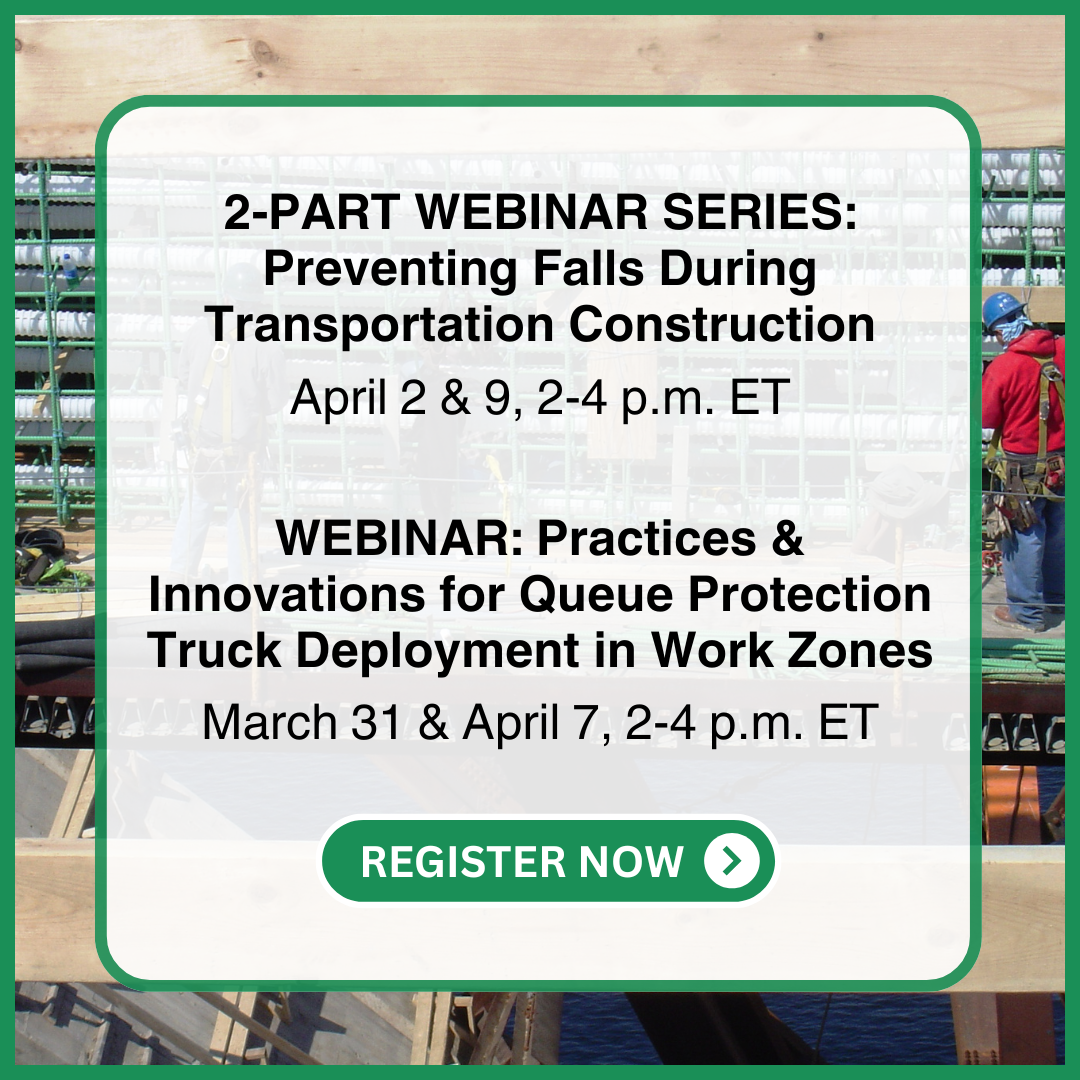 2-PART WEBINAR SERIES: Preventing Falls During Transportation Construction

April 2 & 9, 2-4 p.m. ET

WEBINAR: Practices & Innovations for Queue Protection Truck Deployment in Work Zones

March 31 & April 7, 2-4 p.m. ET

REGISTER NOW